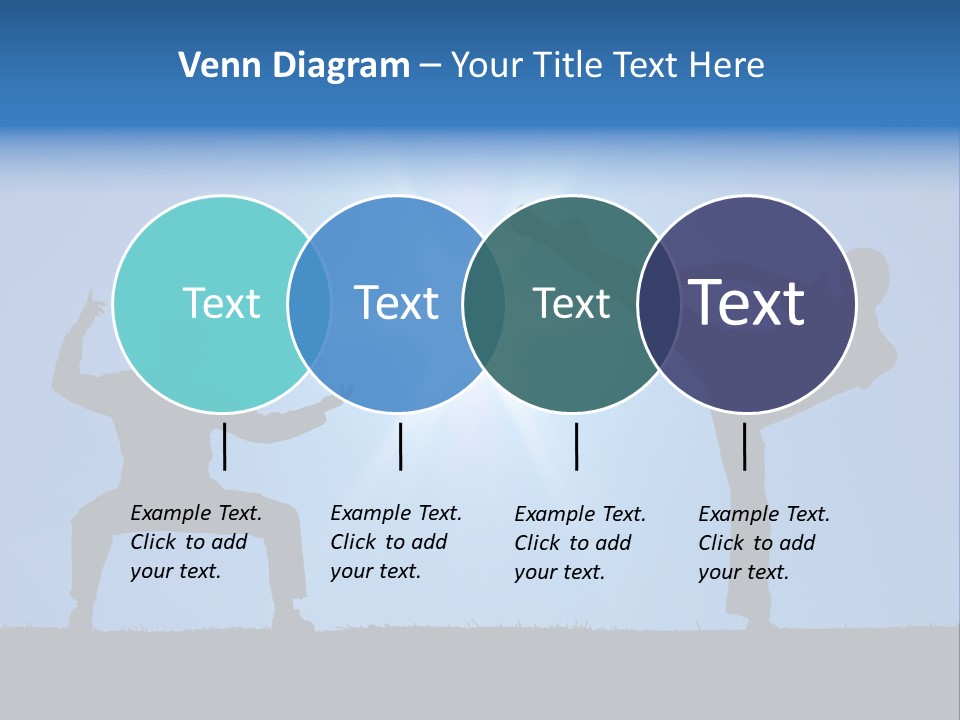 Venn Diagram – Your Title Text Here

Text

Text

Text

Text

Example Text. Click to add your text.

Example Text. Click to add your text.

Example Text. Click to add your text.

Example Text. Click to add your text.